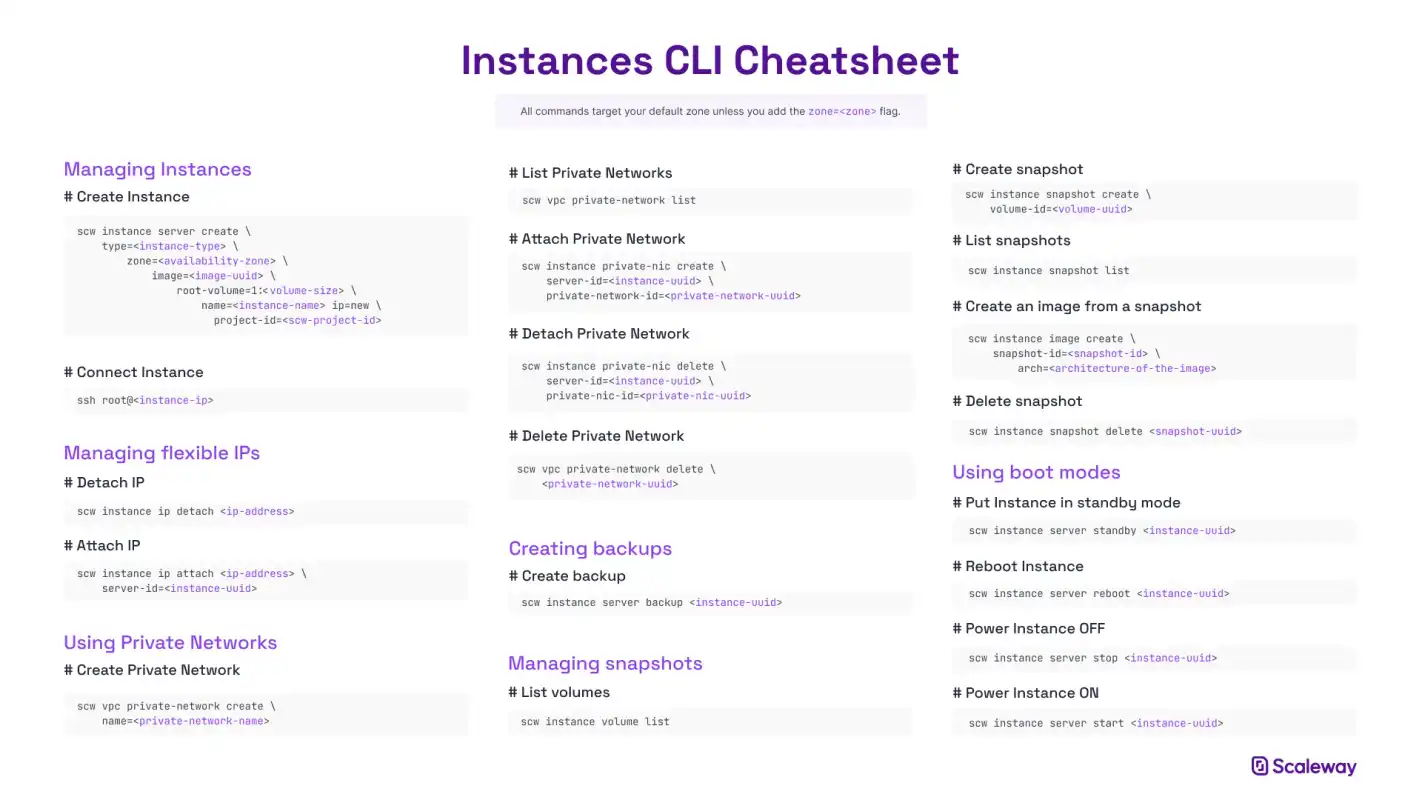 Instances CLI Cheatsheet

All commands target your default zone unless you add the zone=<zone> flag.

Managing Instances

# Create Instance

scw instance server create \
type=<instance-type> \
zone=<availability-zone> \
image=<image-uuid> \
root-volume=1:<volume-size> \
name=<instance-name> ip=new \
project-id=<scw-project-id>

# Connect Instance

ssh root@<instance-ip>

Managing flexible IPs

# Detach IP

scw instance ip detach <ip-address>

# Attach IP

scw instance ip attach <ip-address> \
server-id=<instance-uuid>

Using Private Networks

# Create Private Network

scw vpc private-network create \
name=<private-network-name>

# List Private Networks

scw vpc private-network list

# Attach Private Network

scw instance private-nic create \
server-id=<instance-uuid> \
private-network-id=<private-network-uuid>

# Detach Private Network

scw instance private-nic delete \
server-id=<instance-uuid> \
private-nic-id=<private-nic-uuid>

# Delete Private Network

scw vpc private-network delete \
<private-network-uuid>

Creating backups

# Create backup

scw instance server backup <instance-uuid>

Managing snapshots

# List volumes

scw instance volume list

# Create snapshot

scw instance snapshot create \
volume-id=<volume-uuid>

# List snapshots

scw instance snapshot list

# Create an image from a snapshot

scw instance image create \
snapshot-id=<snapshot-id> \
arch=<architecture-of-the-image>

# Delete snapshot

scw instance snapshot delete <snapshot-uuid>

Using boot modes

# Put Instance in standby mode

scw instance server standby <instance-uuid>

# Reboot Instance

scw instance server reboot <instance-uuid>

# Power Instance OFF

scw instance server stop <instance-uuid>

# Power Instance ON

scw instance server start <instance-uuid>

Scaleway